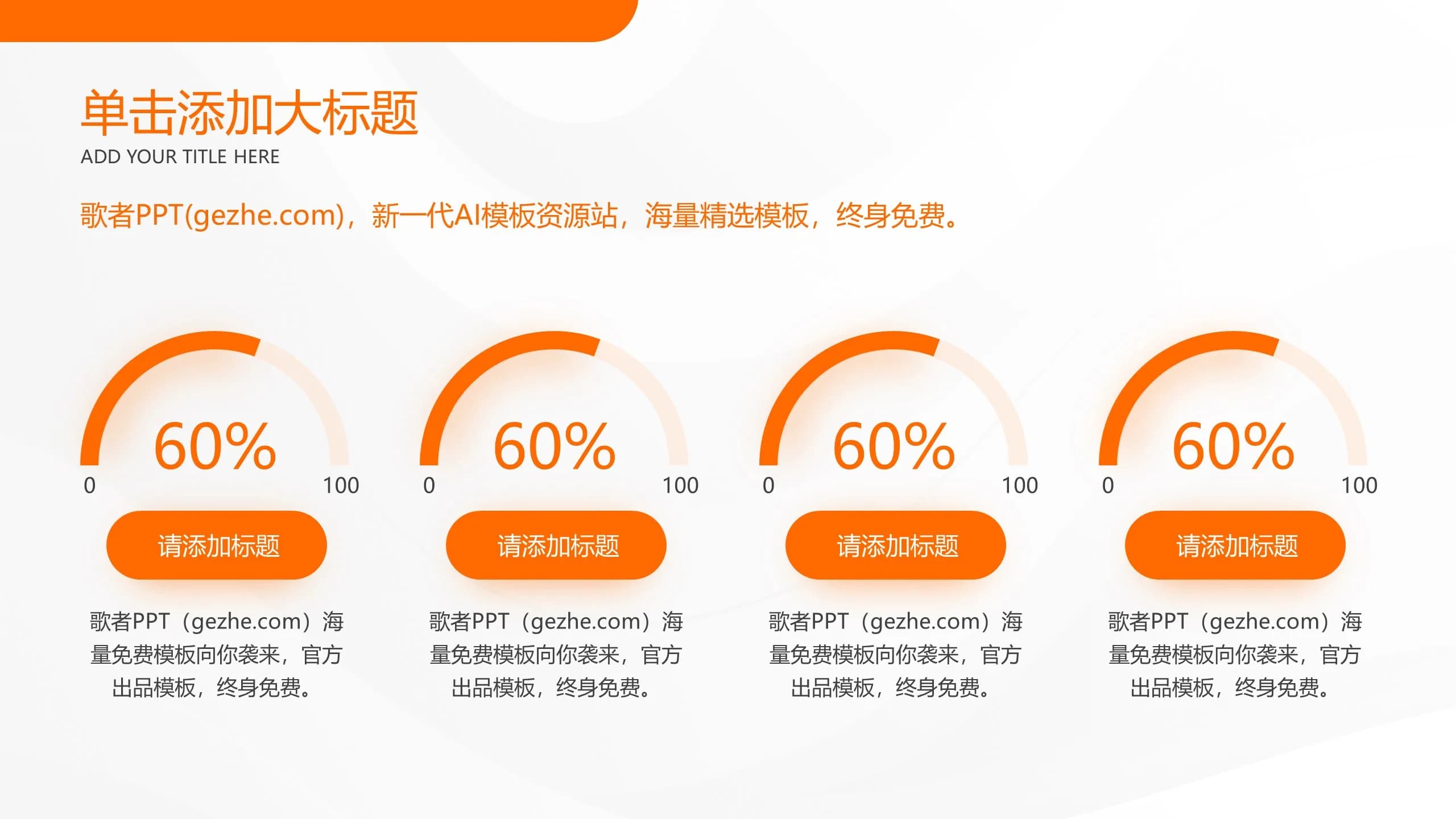 单击添加大标题
ADD YOUR TITLE HERE

歌者PPT(gezhe.com)，新一代AI模板资源站，海量精选模板，终身免费。

60%
0
100
请添加标题
歌者PPT（gezhe.com）海量免费模板向你袭来，官方出品模板，终身免费。

60%
0
100
请添加标题
歌者PPT（gezhe.com）海量免费模板向你袭来，官方出品模板，终身免费。

60%
0
100
请添加标题
歌者PPT（gezhe.com）海量免费模板向你袭来，官方出品模板，终身免费。

60%
0
100
请添加标题
歌者PPT（gezhe.com）海量免费模板向你袭来，官方出品模板，终身免费。